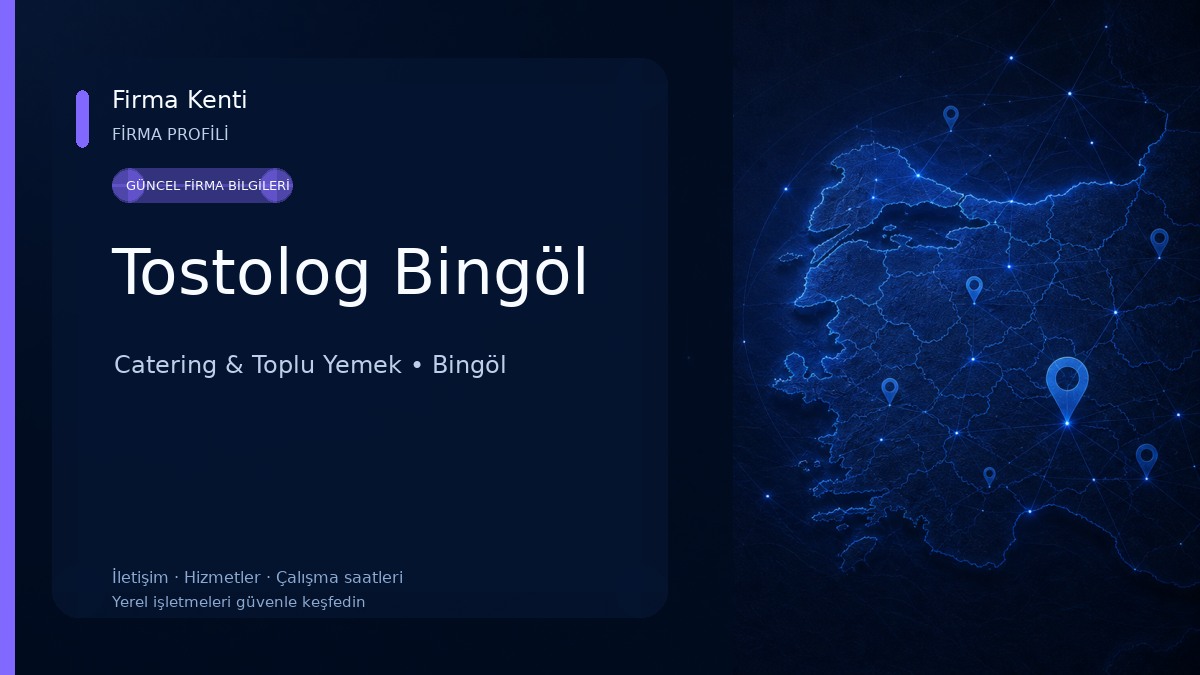 Firma Kenti
FİRMA PROFİLİ

GÜNCEL FİRMA BİLGİLERİ

Tostolog Bingöl

Catering & Toplu Yemek • Bingöl

İletişim · Hizmetler · Çalışma saatleri
Yerel işletmeleri güvenle keşfedin